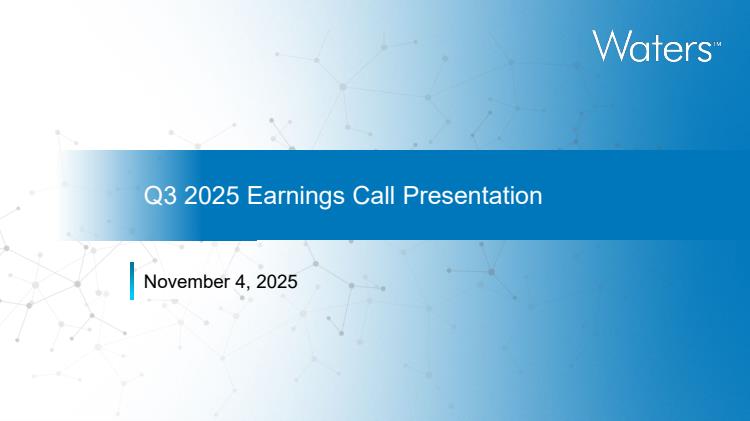 Waters™

Q3 2025 Earnings Call Presentation

November 4, 2025